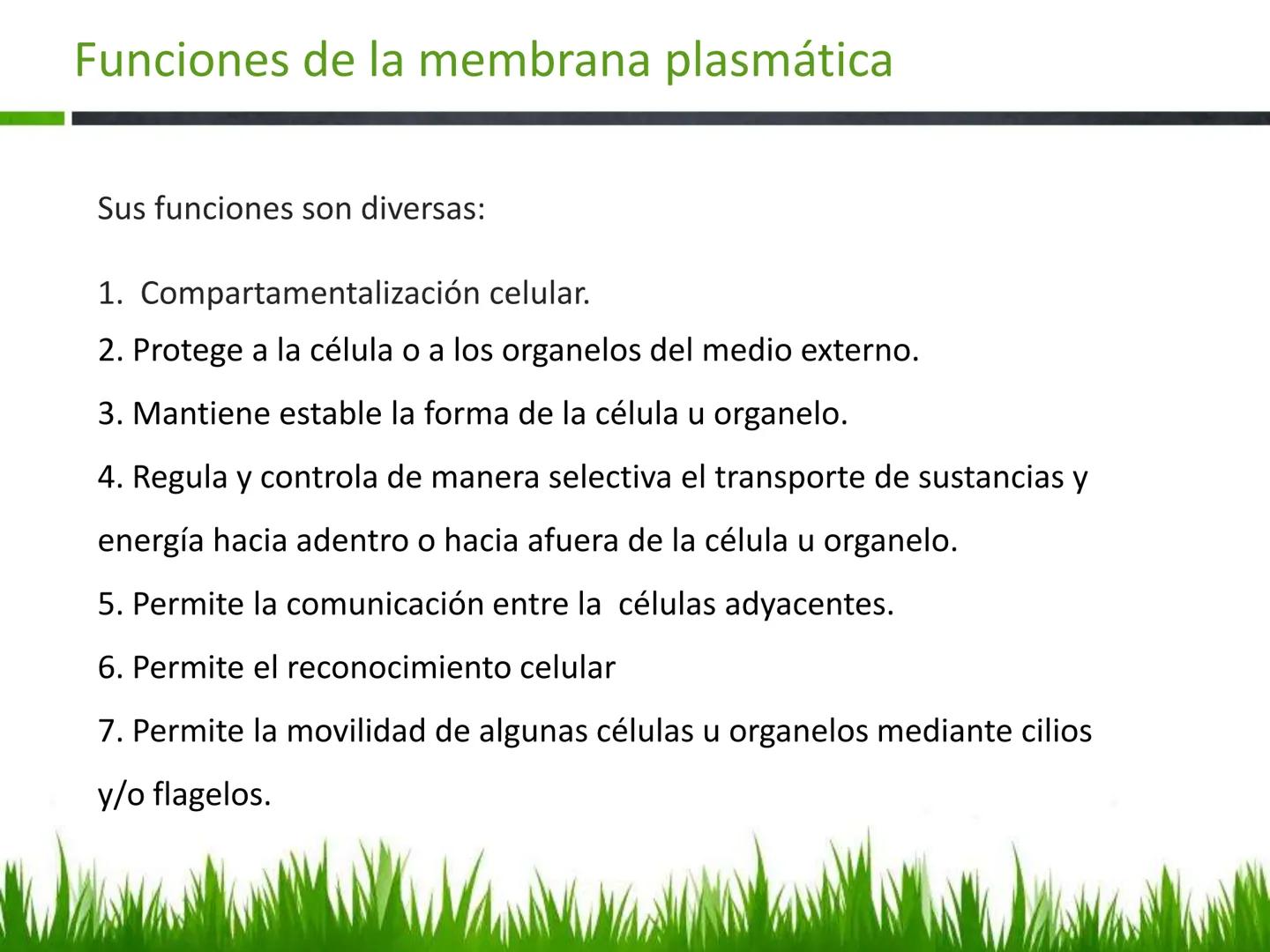 Funciones de la membrana plasmática

Sus funciones son diversas:

1. Compartamentalización celular.
2. Protege a la célula o a los organelos del medio externo.
3. Mantiene estable la forma de la célula u organelo.
4. Regula y controla de manera selectiva el transporte de sustancias y energía hacia adentro o hacia afuera de la célula u organelo.
5. Permite la comunicación entre la células adyacentes.
6. Permite el reconocimiento celular
7. Permite la movilidad de algunas células u organelos mediante cilios y/o flagelos.